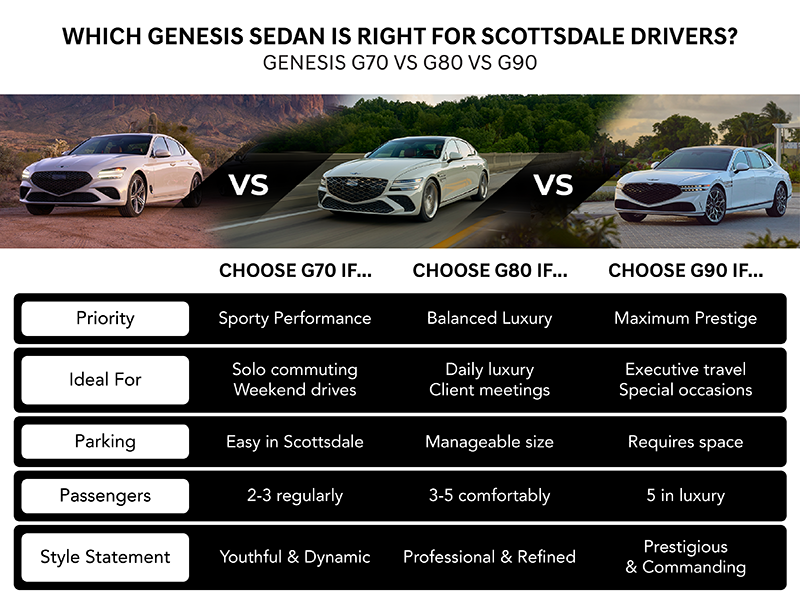 WHICH GENESIS SEDAN IS RIGHT FOR SCOTTSDALE DRIVERS?
GENESIS G70 VS G80 VS G90

VS VS

| | CHOOSE G70 IF... | CHOOSE G80 IF... | CHOOSE G90 IF... |
|---|---|---|---|
| Priority | Sporty Performance | Balanced Luxury | Maximum Prestige |
| Ideal For | Solo commuting Weekend drives | Daily luxury Client meetings | Executive travel Special occasions |
| Parking | Easy in Scottsdale | Manageable size | Requires space |
| Passengers | 2-3 regularly | 3-5 comfortably | 5 in luxury |
| Style Statement | Youthful & Dynamic | Professional & Refined | Prestigious & Commanding |